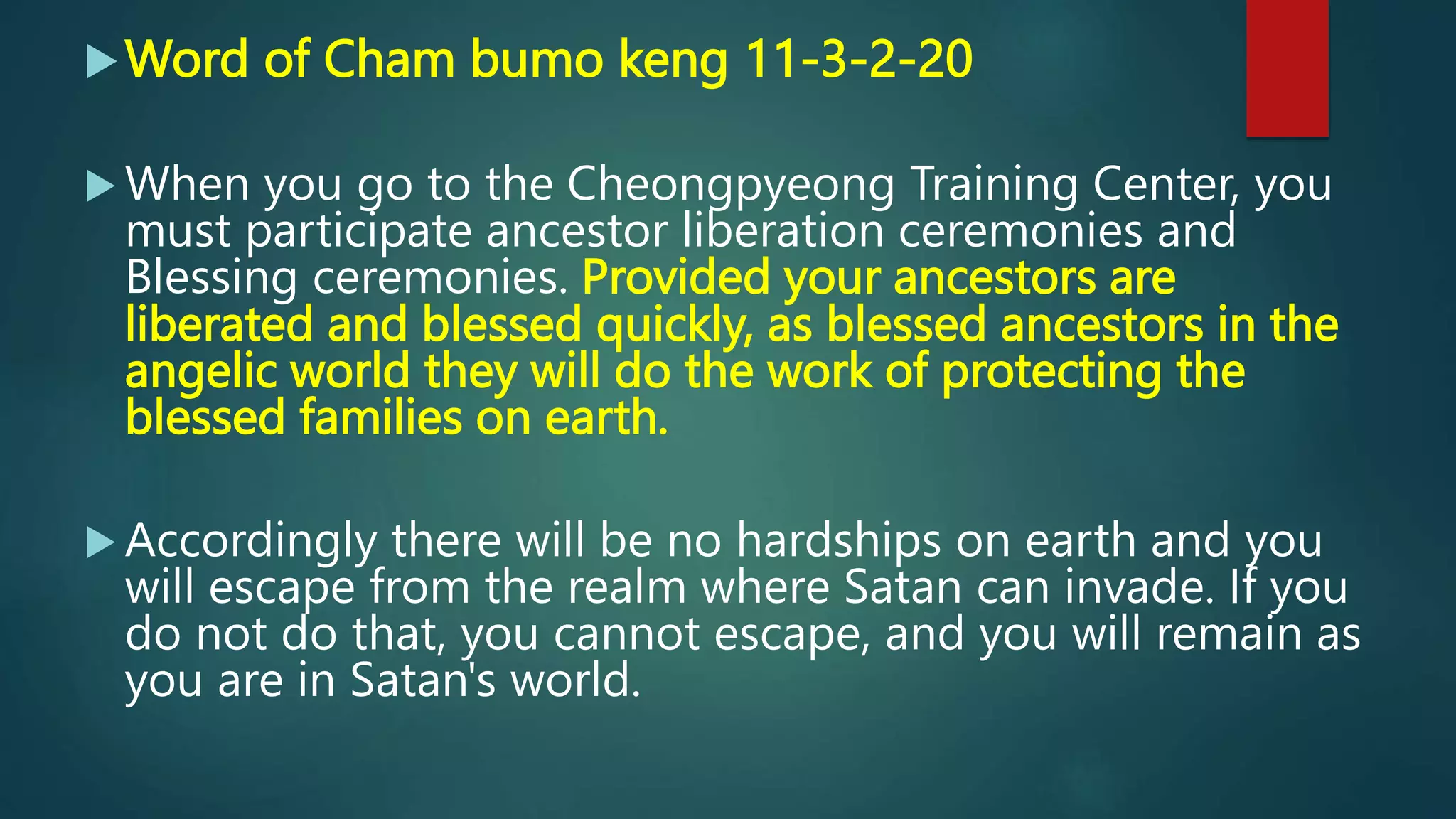 Word of Cham bumo keng 11-3-2-20

When you go to the Cheongpyeong Training Center, you must participate ancestor liberation ceremonies and Blessing ceremonies. Provided your ancestors are liberated and blessed quickly, as blessed ancestors in the angelic world they will do the work of protecting the blessed families on earth.

Accordingly there will be no hardships on earth and you will escape from the realm where Satan can invade. If you do not do that, you cannot escape, and you will remain as you are in Satan's world.